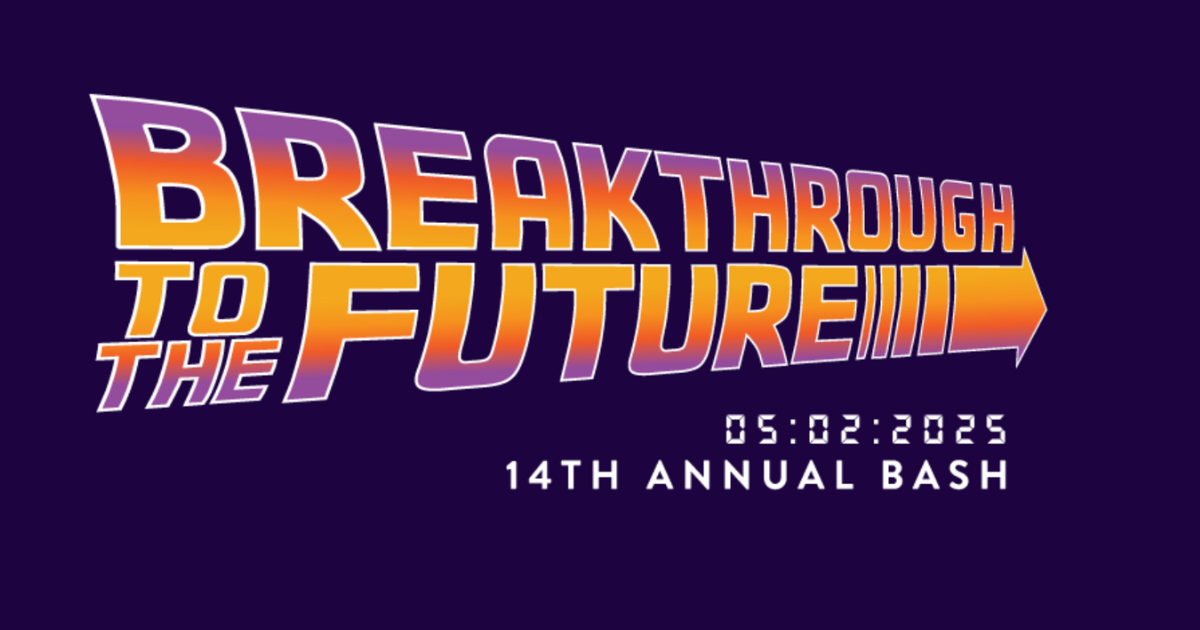 BREAKTHROUGH
TO THE FUTURE

05:02:2025
14TH ANNUAL BASH